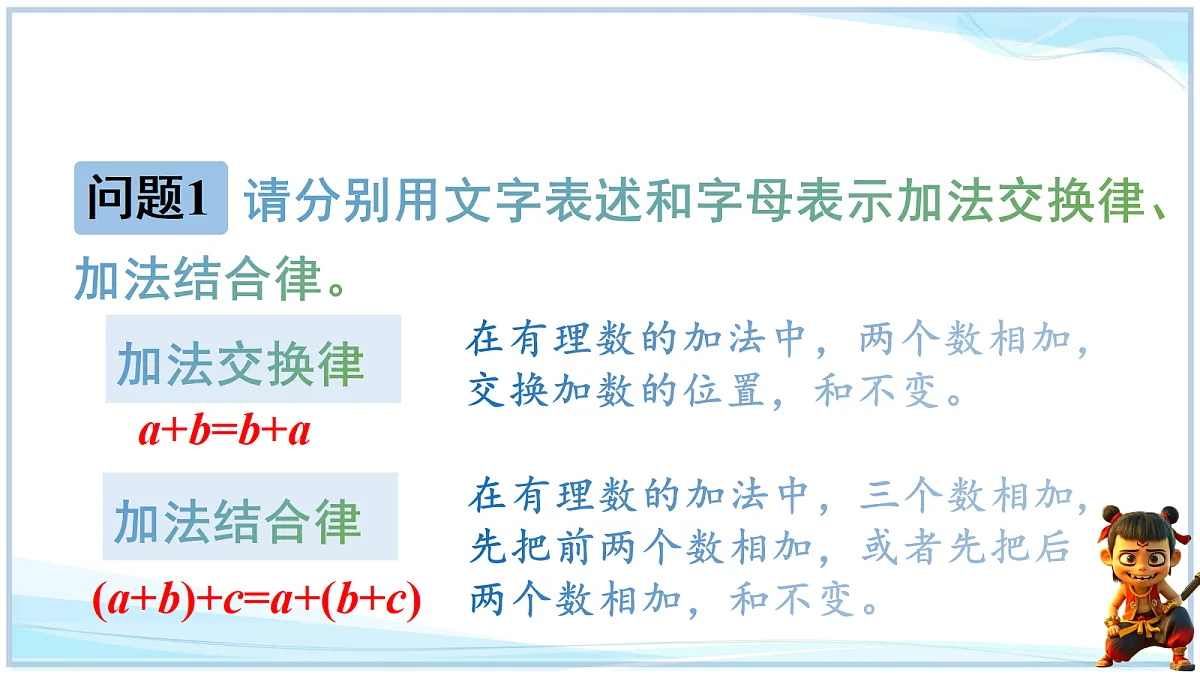 问题1 请分别用文字表述和字母表示加法交换律、加法结合律。

加法交换律

$a+b=b+a$

在有理数的加法中，两个数相加，交换加数的位置，和不变。

加法结合律

$(a+b)+c=a+(b+c)$

在有理数的加法中，三个数相加，先把前两个数相加，或者先把后两个数相加，和不变。